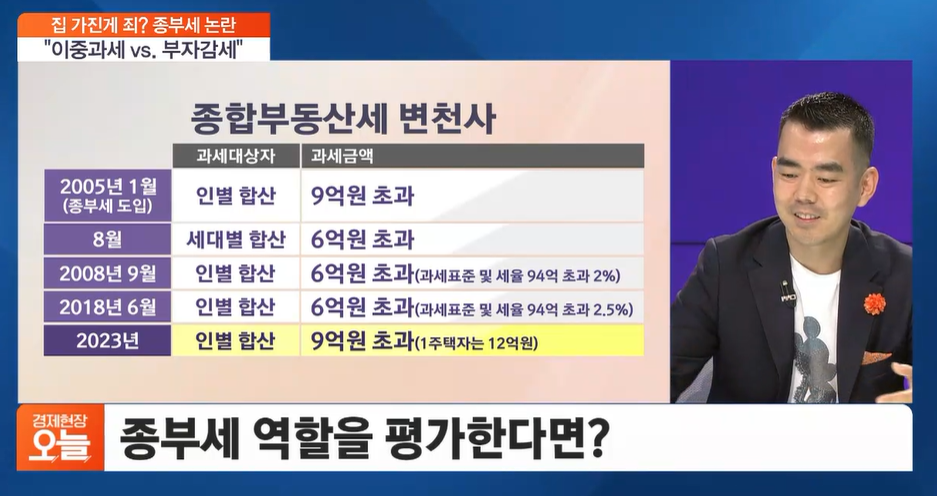 집 가진게 죄? 종부세 논란
"이중과세 vs. 부자감세"

종합부동산세 변천사

| | 과세대상자 | 과세금액 |
|---|---|---|
| 2005년 1월 (종부세 도입) | 인별 합산 | 9억원 초과 |
| 8월 | 세대별 합산 | 6억원 초과 |
| 2008년 9월 | 인별 합산 | 6억원 초과(과세표준 및 세율 94억 초과 2%) |
| 2018년 6월 | 인별 합산 | 6억원 초과(과세표준 및 세율 94억 초과 2.5%) |
| 2023년 | 인별 합산 | 9억원 초과(1주택자는 12억원) |

경제현장 오늘

종부세 역할을 평가한다면?